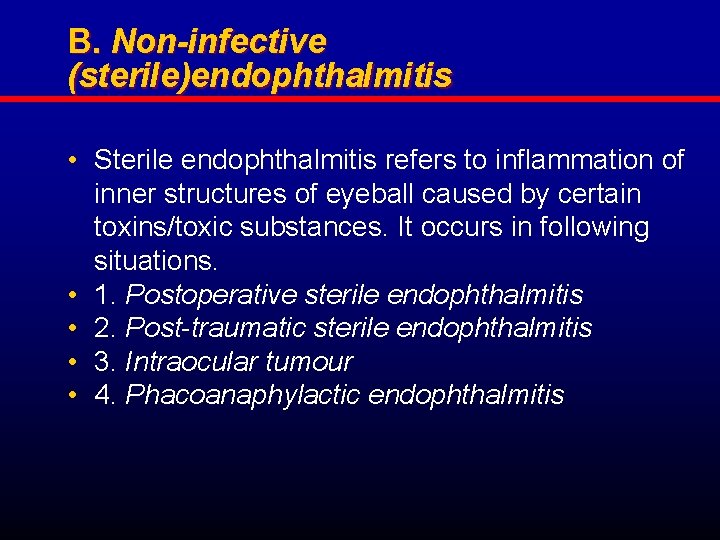 B. Non-infective (sterile)endophthalmitis

• Sterile endophthalmitis refers to inflammation of inner structures of eyeball caused by certain toxins/toxic substances. It occurs in following situations.
• 1. Postoperative sterile endophthalmitis
• 2. Post-traumatic sterile endophthalmitis
• 3. Intraocular tumour
• 4. Phacoanaphylactic endophthalmitis